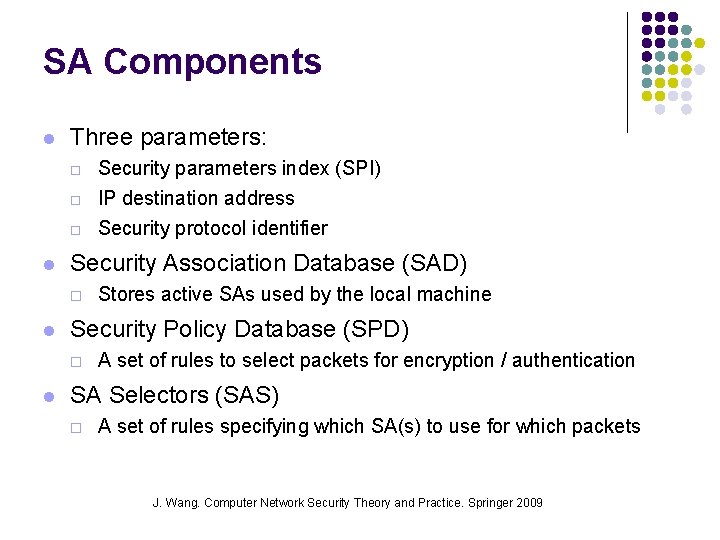 SA Components

Three parameters:

Security parameters index (SPI)

IP destination address

Security protocol identifier

Security Association Database (SAD)

Stores active SAs used by the local machine

Security Policy Database (SPD)

A set of rules to select packets for encryption / authentication

SA Selectors (SAS)

A set of rules specifying which SA(s) to use for which packets

J. Wang. Computer Network Security Theory and Practice. Springer 2009